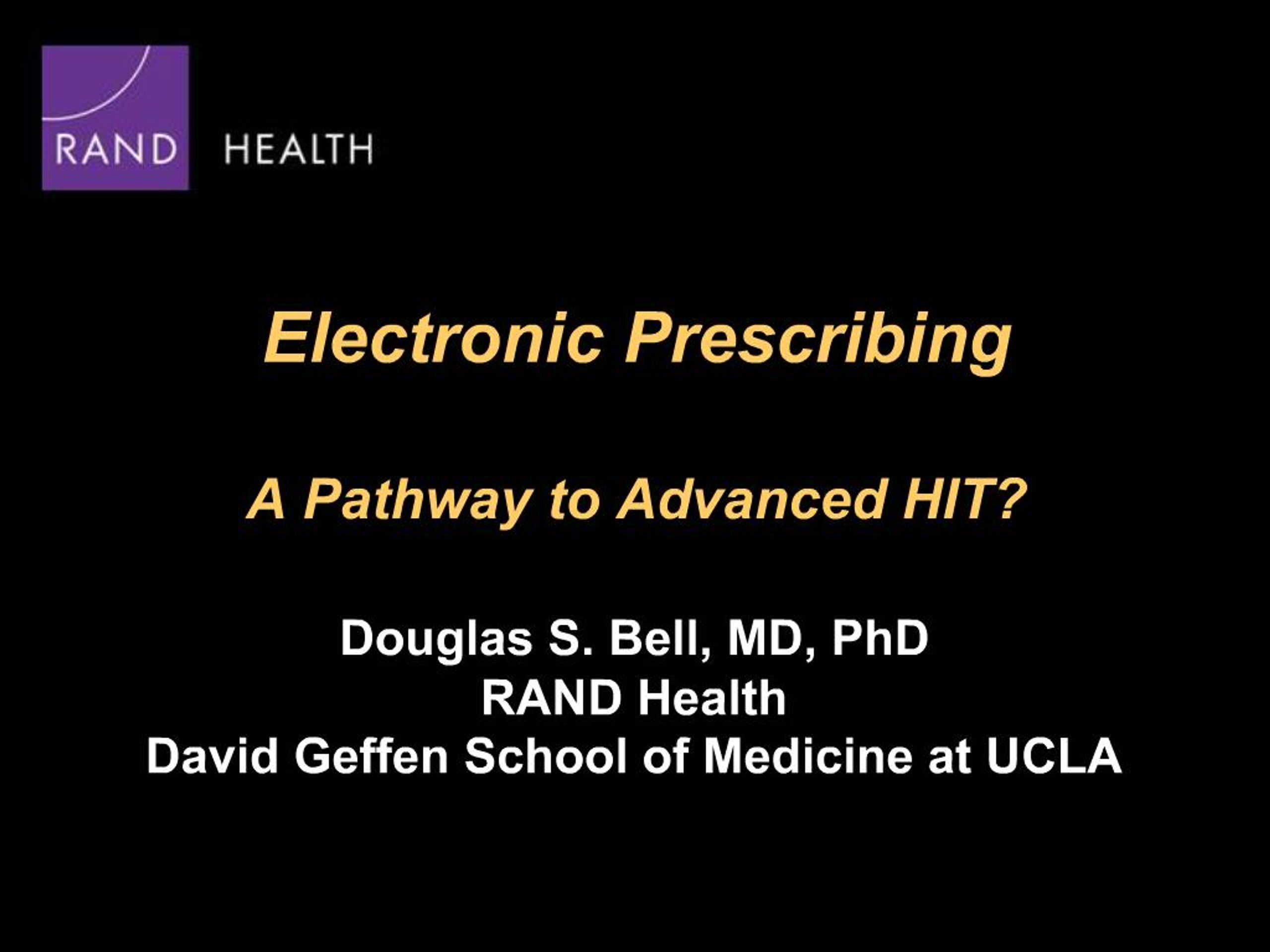 RAND HEALTH

Electronic Prescribing

A Pathway to Advanced HIT?

Douglas S. Bell, MD, PhD
RAND Health
David Geffen School of Medicine at UCLA